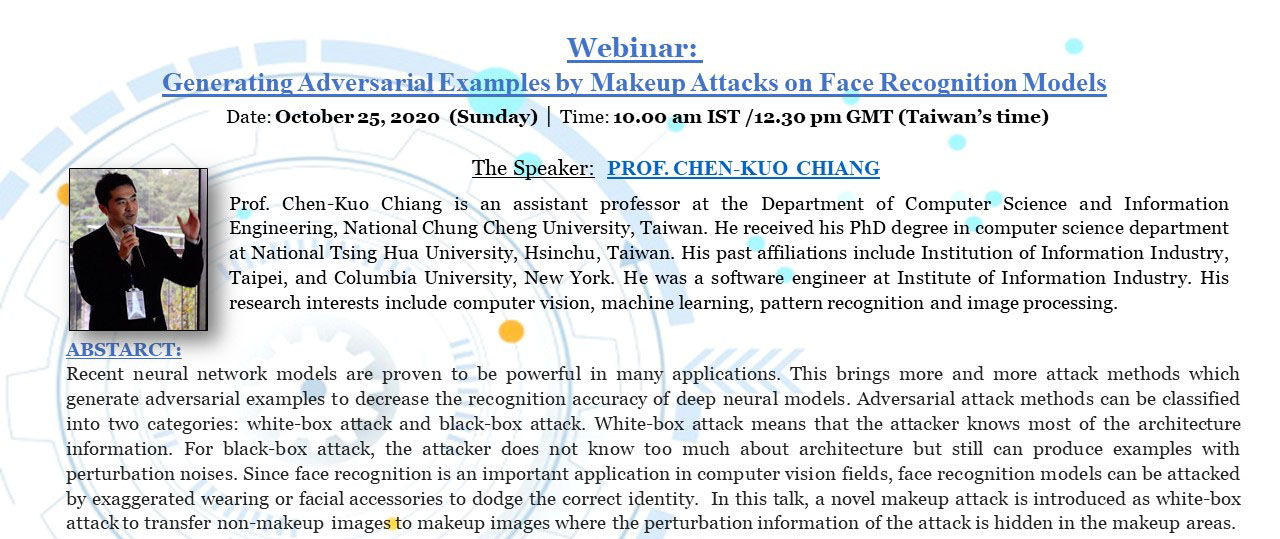 Webinar:
Generating Adversarial Examples by Makeup Attacks on Face Recognition Models

Date: October 25, 2020 (Sunday) | Time: 10.00 am IST /12.30 pm GMT (Taiwan's time)

The Speaker: PROF. CHEN-KUO CHIANG

Prof. Chen-Kuo Chiang is an assistant professor at the Department of Computer Science and Information Engineering, National Chung Cheng University, Taiwan. He received his PhD degree in computer science department at National Tsing Hua University, Hsinchu, Taiwan. His past affiliations include Institution of Information Industry, Taipei, and Columbia University, New York. He was a software engineer at Institute of Information Industry. His research interests include computer vision, machine learning, pattern recognition and image processing.

ABSTARCT:
Recent neural network models are proven to be powerful in many applications. This brings more and more attack methods which generate adversarial examples to decrease the recognition accuracy of deep neural models. Adversarial attack methods can be classified into two categories: white-box attack and black-box attack. White-box attack means that the attacker knows most of the architecture information. For black-box attack, the attacker does not know too much about architecture but still can produce examples with perturbation noises. Since face recognition is an important application in computer vision fields, face recognition models can be attacked by exaggerated wearing or facial accessories to dodge the correct identity. In this talk, a novel makeup attack is introduced as white-box attack to transfer non-makeup images to makeup images where the perturbation information of the attack is hidden in the makeup areas.